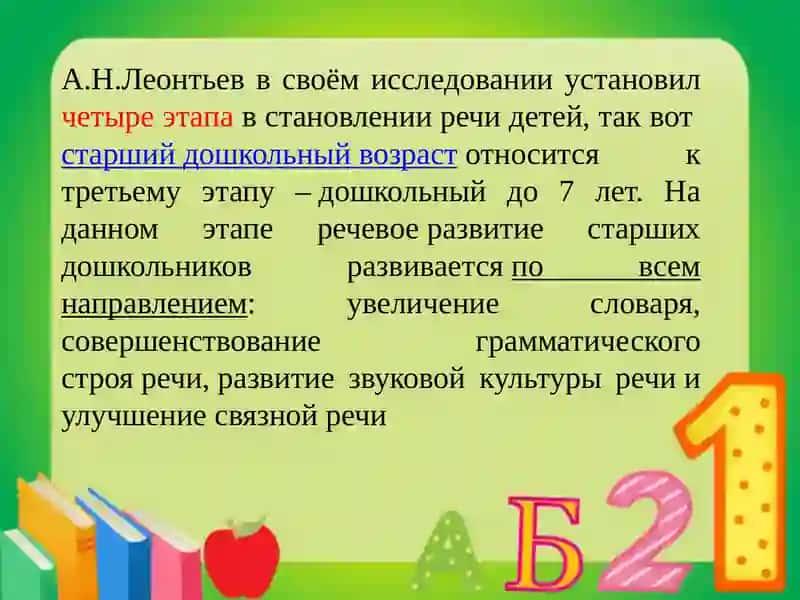 А.Н.Леонтьев в своём исследовании установил четыре этапа в становлении речи детей, так вот старший дошкольный возраст относится к третьему этапу – дошкольный до 7 лет. На данном этапе речевое развитие старших дошкольников развивается по всем направлением: увеличение словаря, совершенствование грамматического строя речи, развитие звуковой культуры речи и улучшение связной речи

А Б 2 1